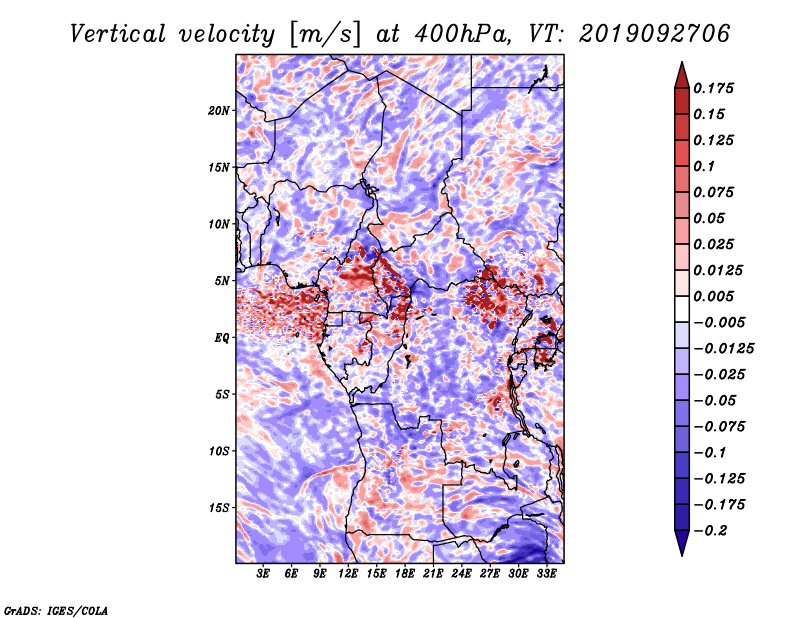 Vertical velocity [m/s] at 400hPa, VT: 2019092706

20N
15N
10N
5N
EQ
5S
10S
15S

3E 6E 9E 12E 15E 18E 21E 24E 27E 30E 33E

0.175
0.15
0.125
0.1
0.075
0.05
0.025
0.0125
0.005
−0.005
−0.0125
−0.025
−0.05
−0.075
−0.1
−0.125
−0.175
−0.2

GrADS: IGES/COLA